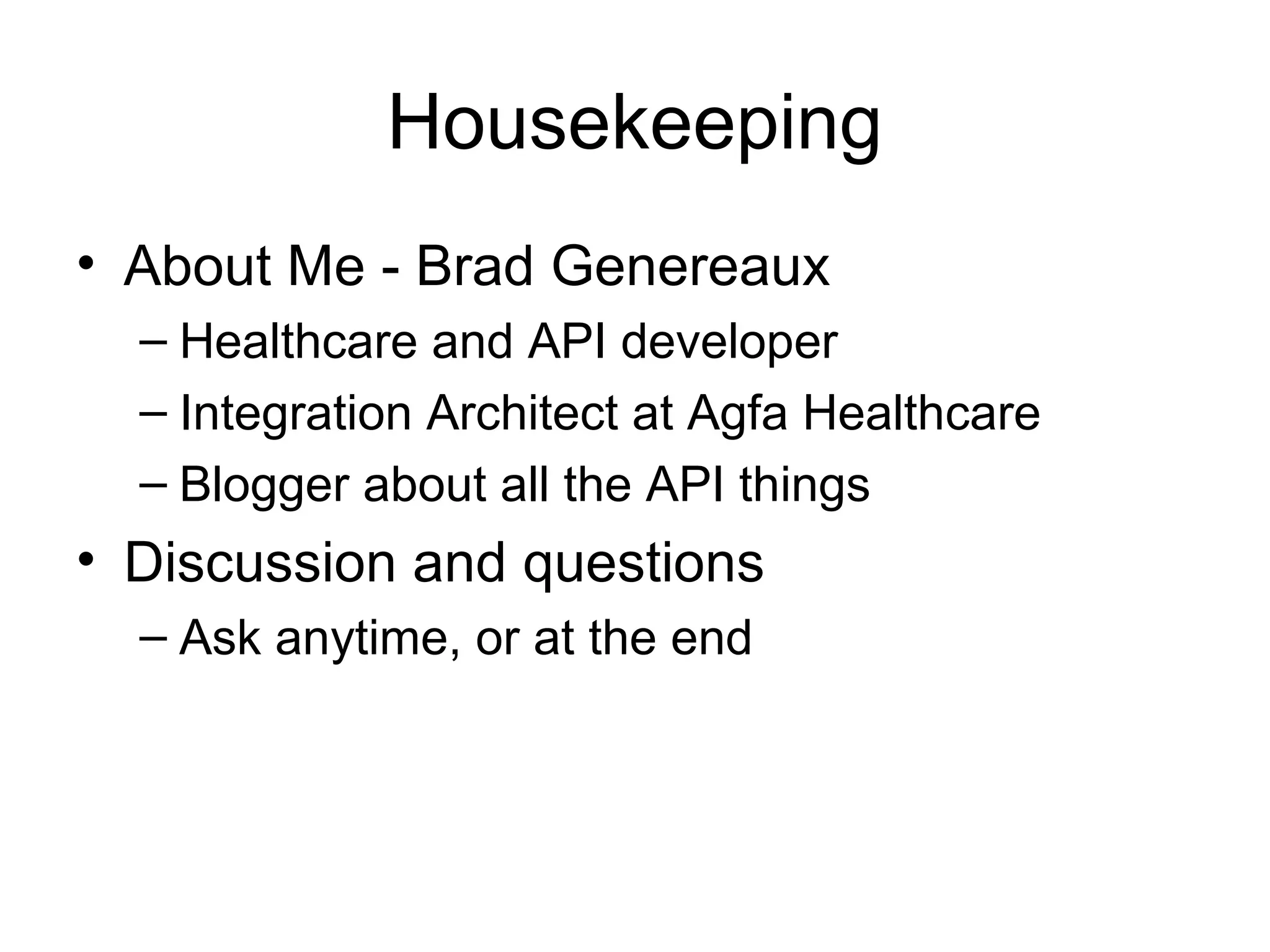 Housekeeping

• About Me - Brad Genereaux
  – Healthcare and API developer
  – Integration Architect at Agfa Healthcare
  – Blogger about all the API things
• Discussion and questions
  – Ask anytime, or at the end